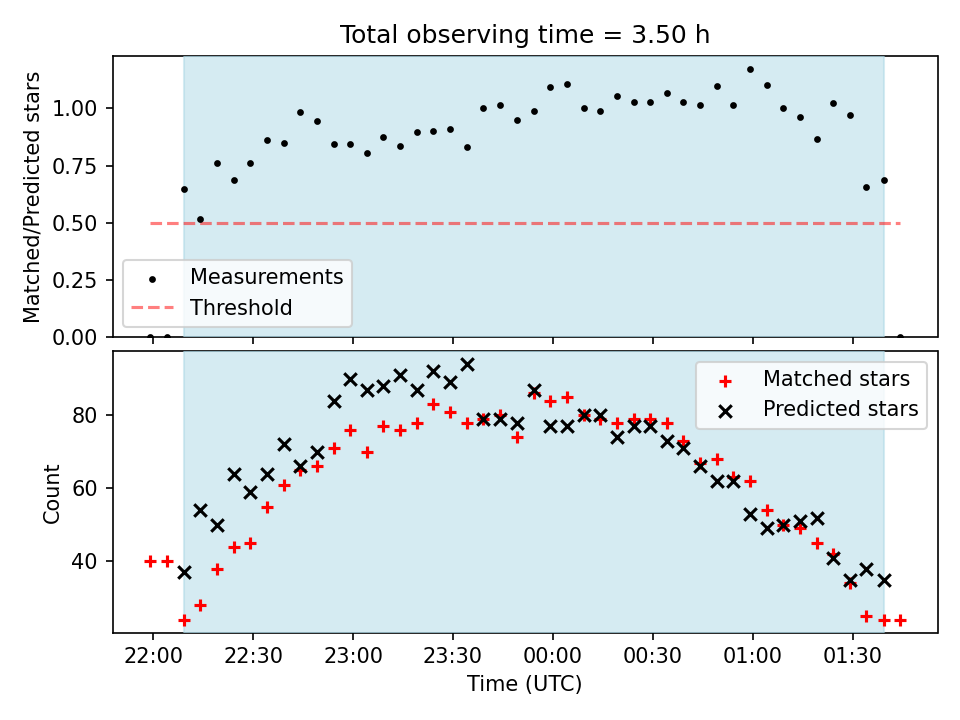 Total observing time = 3.50 h

Matched/Predicted stars

1.00
0.75
0.50
0.25
0.00

Measurements
Threshold

Count

80
60
40

Matched stars
Predicted stars

22:00
22:30
23:00
23:30
00:00
00:30
01:00
01:30

Time (UTC)